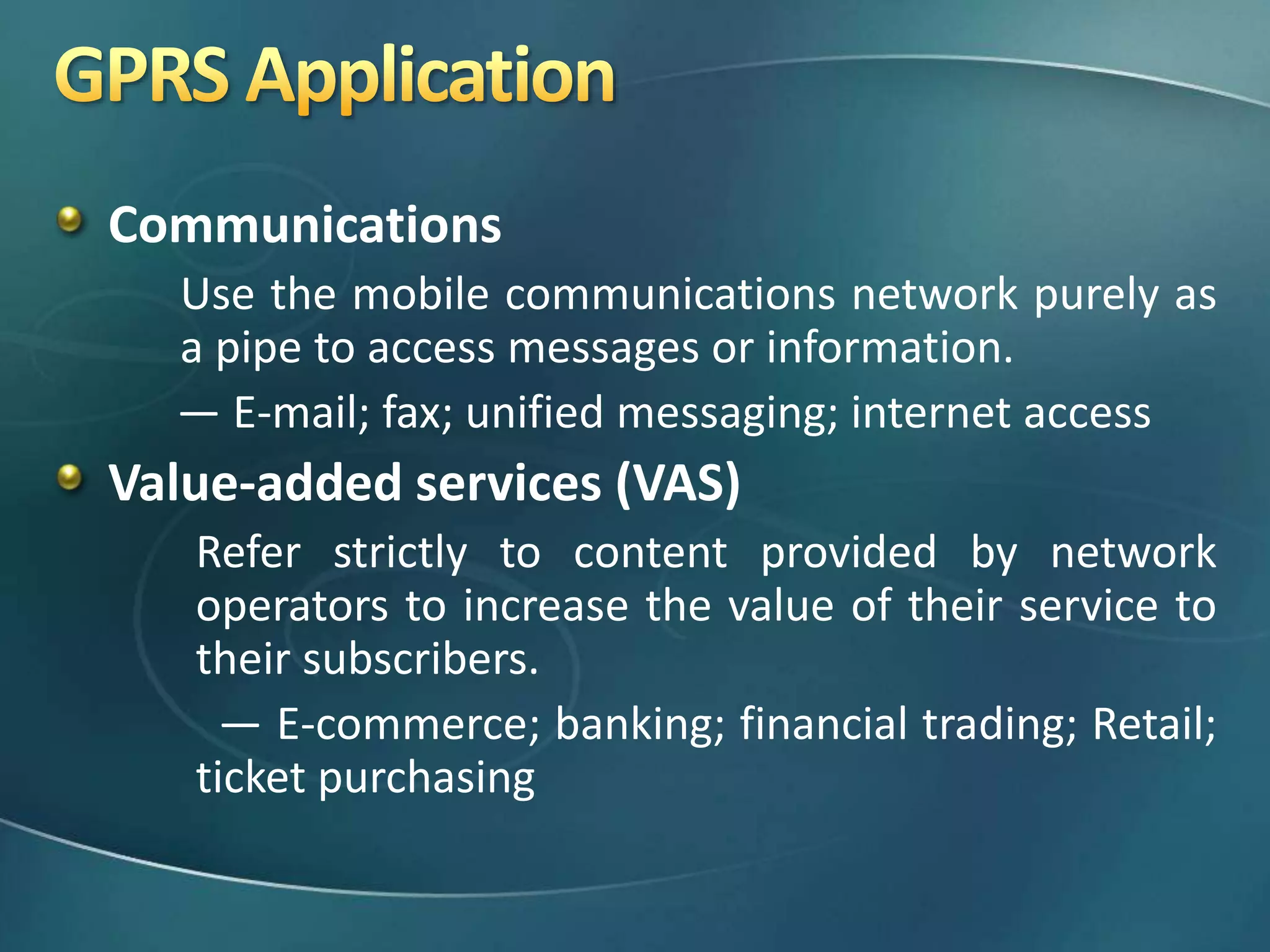 GPRS Application

Communications

Use the mobile communications network purely as a pipe to access messages or information.

— E-mail; fax; unified messaging; internet access

Value-added services (VAS)

Refer strictly to content provided by network operators to increase the value of their service to their subscribers.

— E-commerce; banking; financial trading; Retail; ticket purchasing